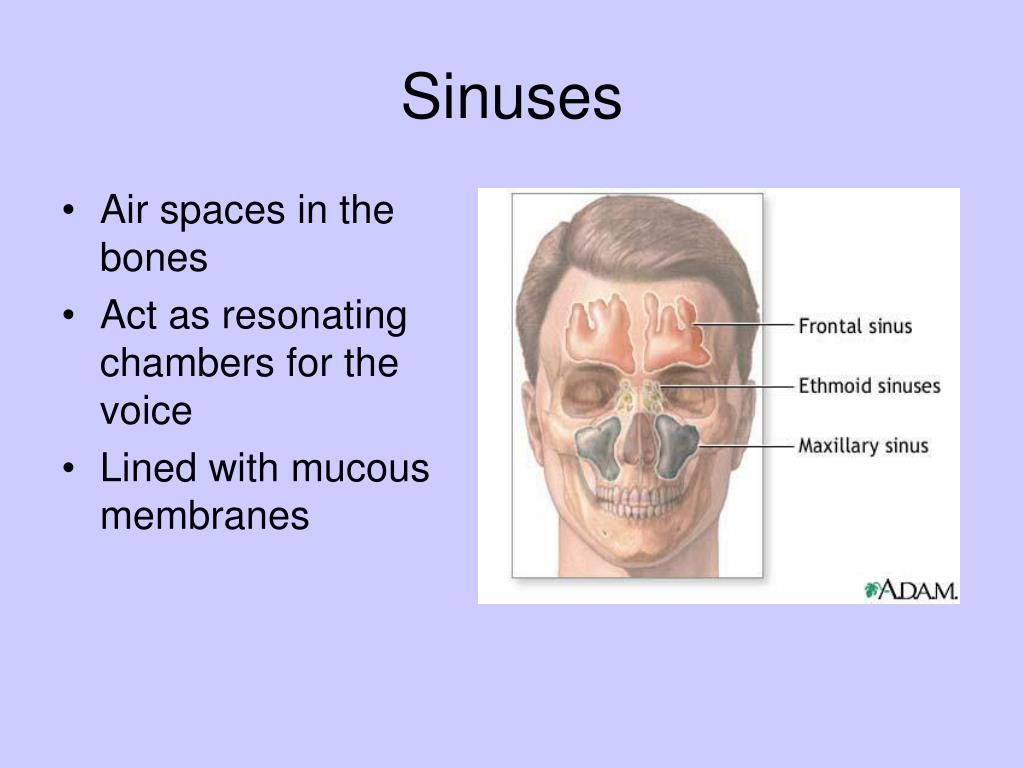 Sinuses

• Air spaces in the bones
• Act as resonating chambers for the voice
• Lined with mucous membranes

Frontal sinus
Ethmoid sinuses
Maxillary sinus

A.D.A.M.